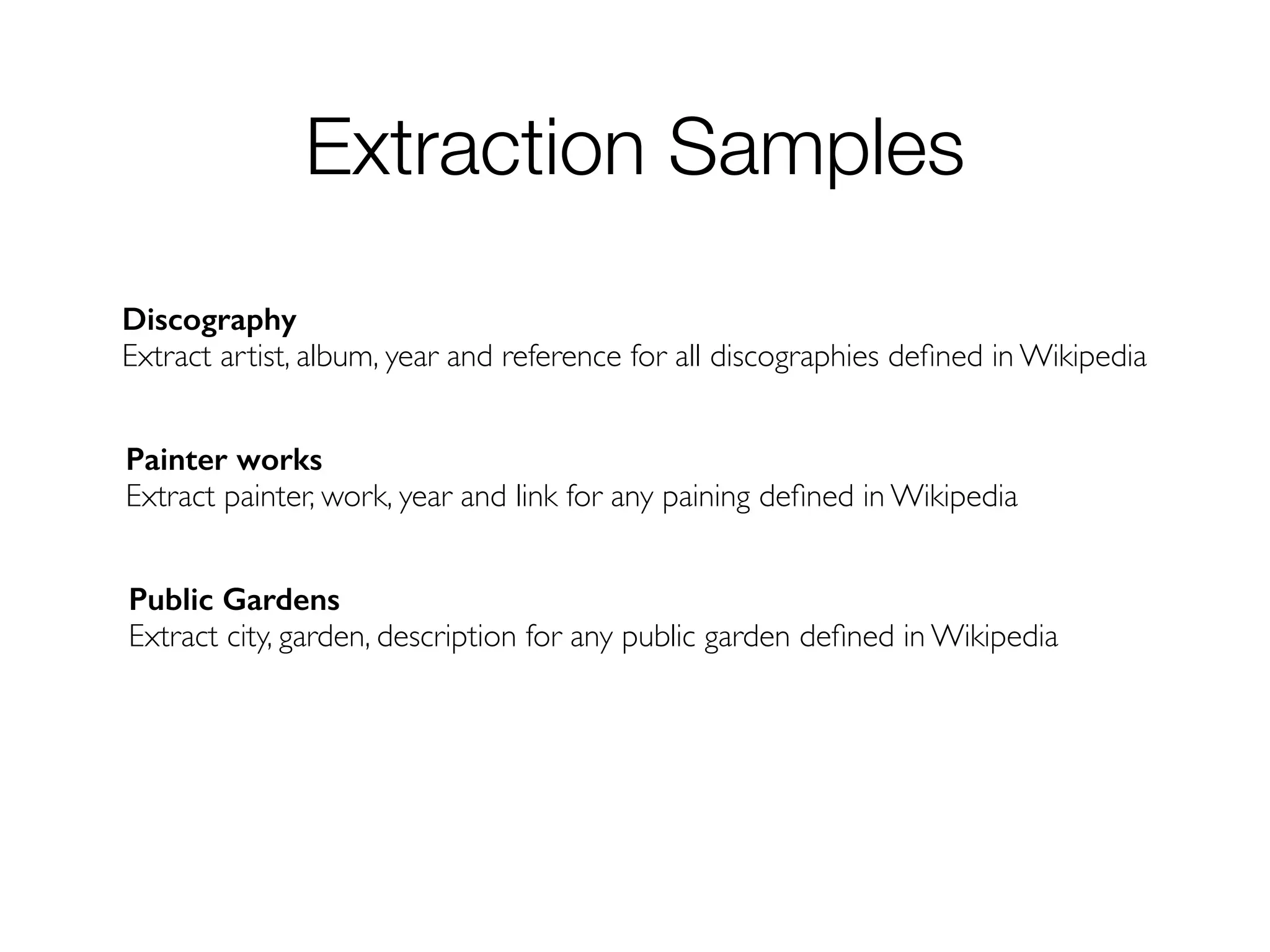 Extraction Samples

Discography
Extract artist, album, year and reference for all discographies defined in Wikipedia

Painter works
Extract painter, work, year and link for any paining defined in Wikipedia

Public Gardens
Extract city, garden, description for any public garden defined in Wikipedia